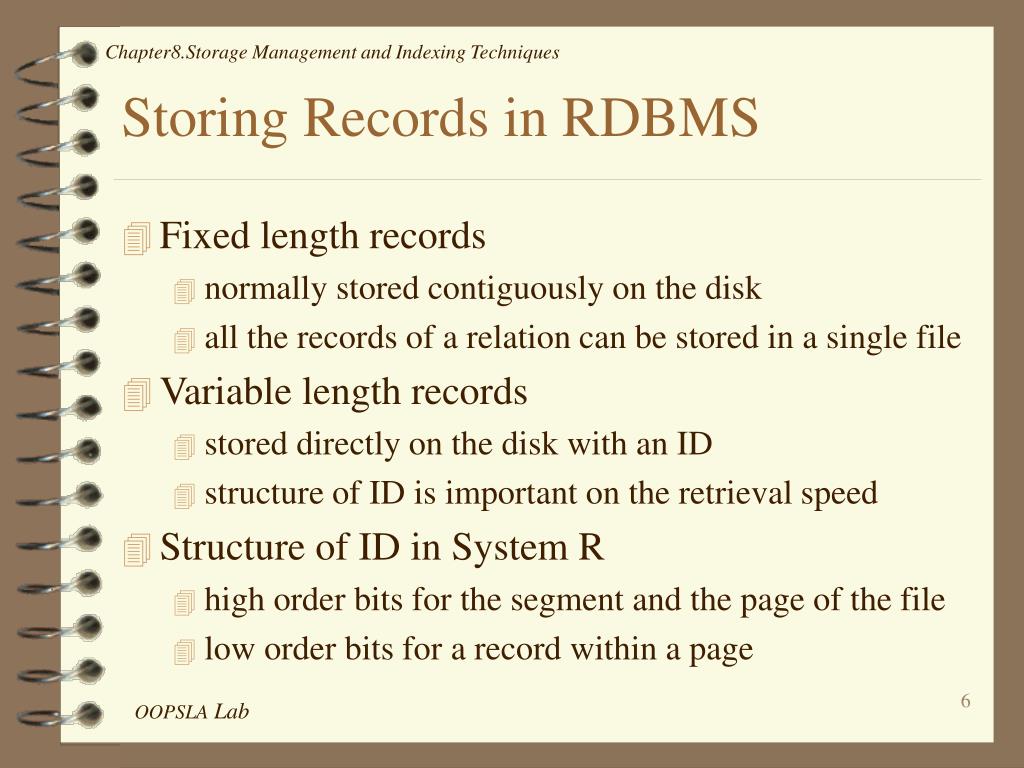 Chapter8.Storage Management and Indexing Techniques

Storing Records in RDBMS

Fixed length records

normally stored contiguously on the disk

all the records of a relation can be stored in a single file

Variable length records

stored directly on the disk with an ID

structure of ID is important on the retrieval speed

Structure of ID in System R

high order bits for the segment and the page of the file

low order bits for a record within a page

OOPSLA Lab

6